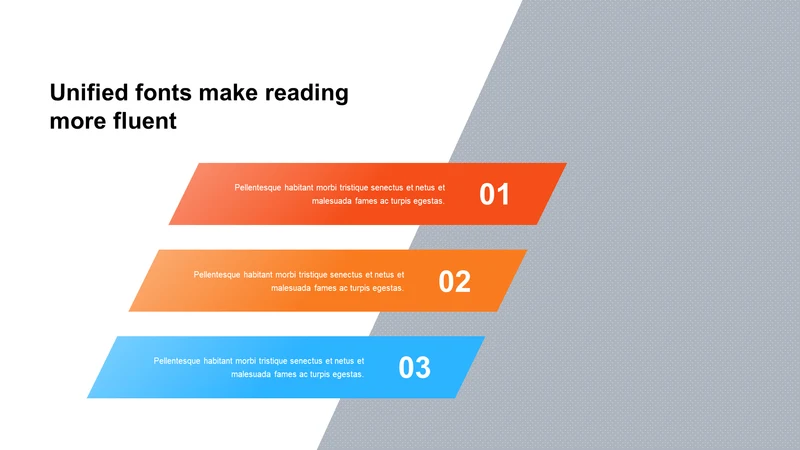 Unified fonts make reading more fluent

Pellentesque habitant morbi tristique senectus et netus et malesuada fames ac turpis egestas.

01

Pellentesque habitant morbi tristique senectus et netus et malesuada fames ac turpis egestas.

02

Pellentesque habitant morbi tristique senectus et netus et malesuada fames ac turpis egestas.

03